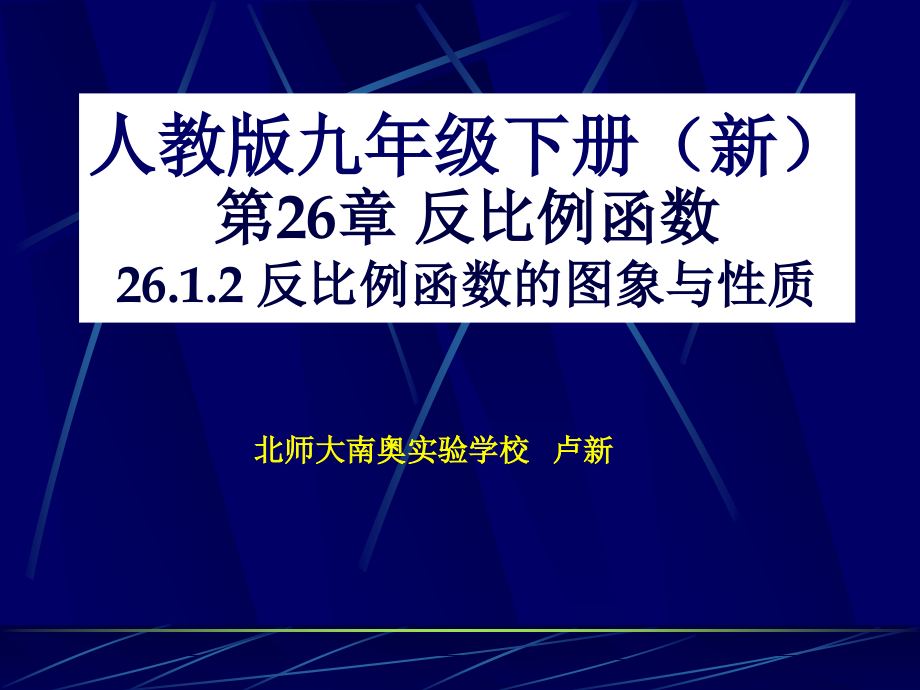 人教版九年级下册（新）
第26章 反比例函数
26.1.2 反比例函数的图象与性质

北师大南奥实验学校 卢新